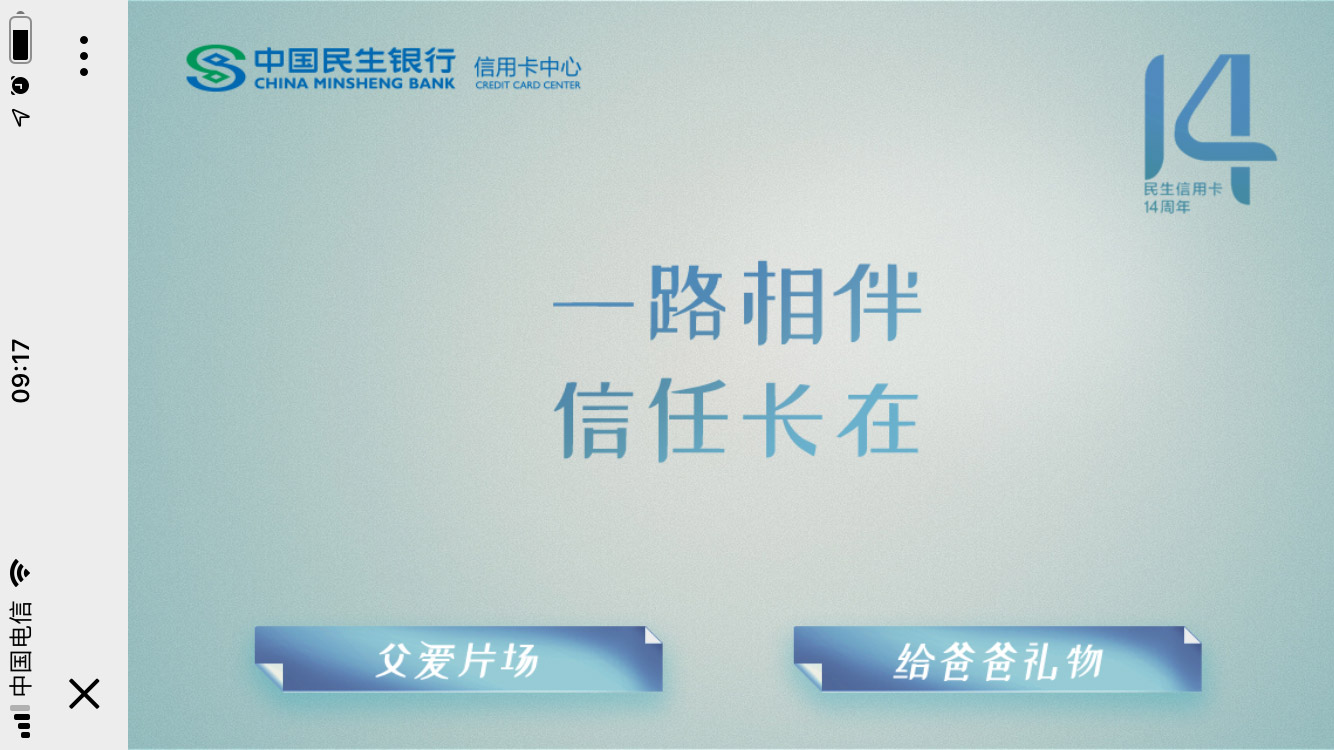 中国电信
09:17

中国民生银行
CHINA MINSHENG BANK
信用卡中心
CREDIT CARD CENTER

14
民生信用卡
14周年

一路相伴
信任长在

父爱片场
给爸爸礼物